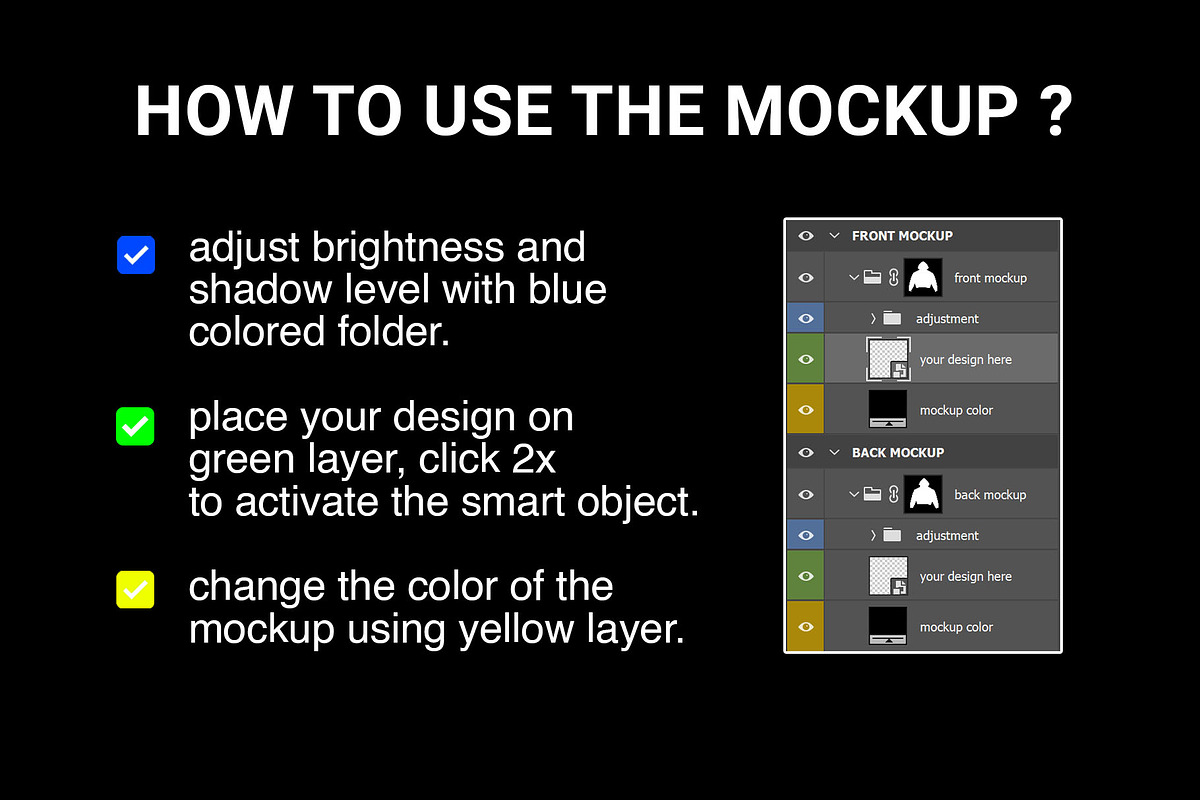 HOW TO USE THE MOCKUP ?

adjust brightness and shadow level with blue colored folder.

place your design on green layer, click 2x to activate the smart object.

change the color of the mockup using yellow layer.

FRONT MOCKUP
front mockup
adjustment
your design here
mockup color
BACK MOCKUP
back mockup
adjustment
your design here
mockup color